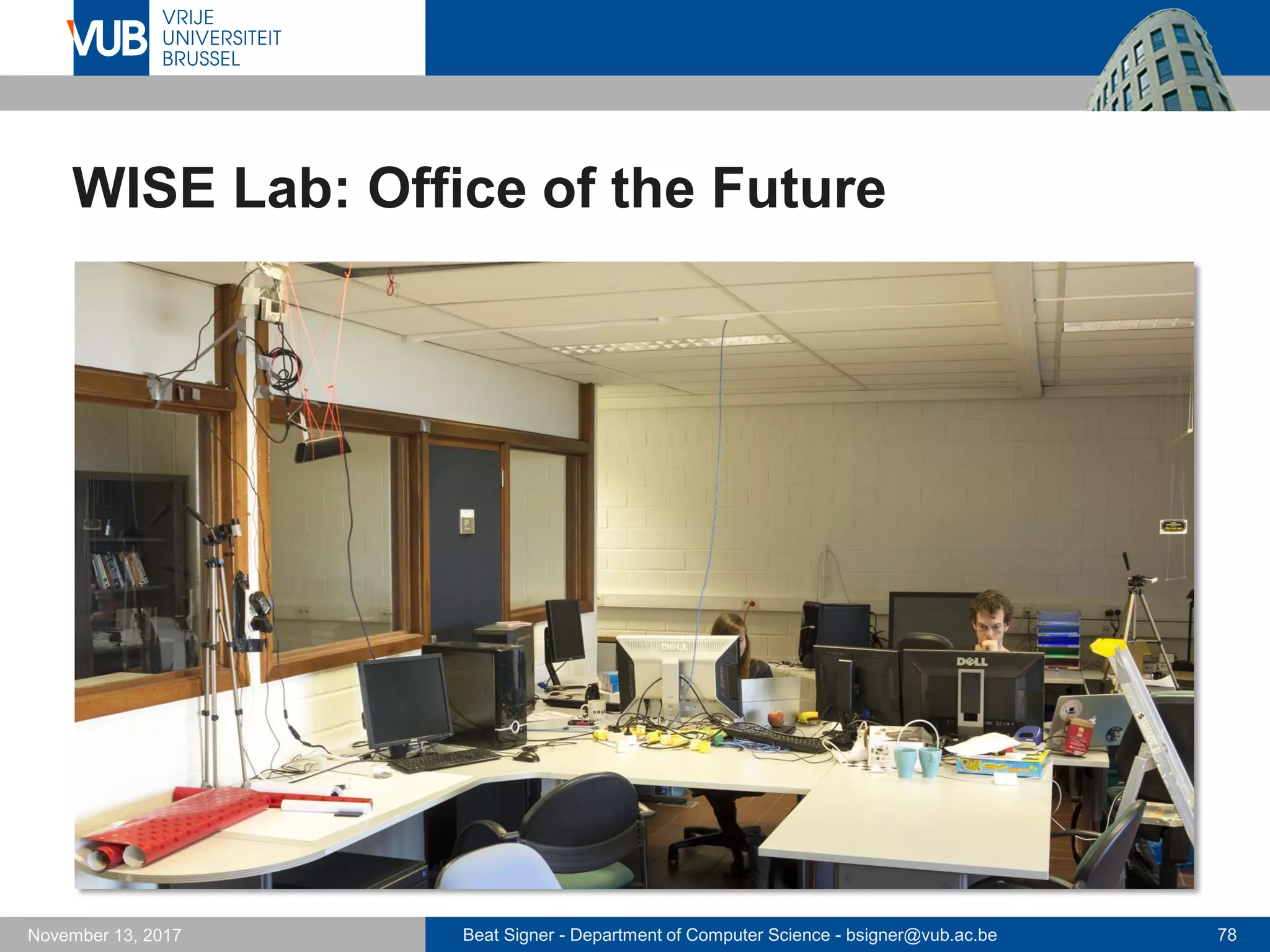 VUB VRIJE UNIVERSITEIT BRUSSEL

WISE Lab: Office of the Future

DELL

November 13, 2017

Beat Signer - Department of Computer Science - bsigner@vub.ac.be

78